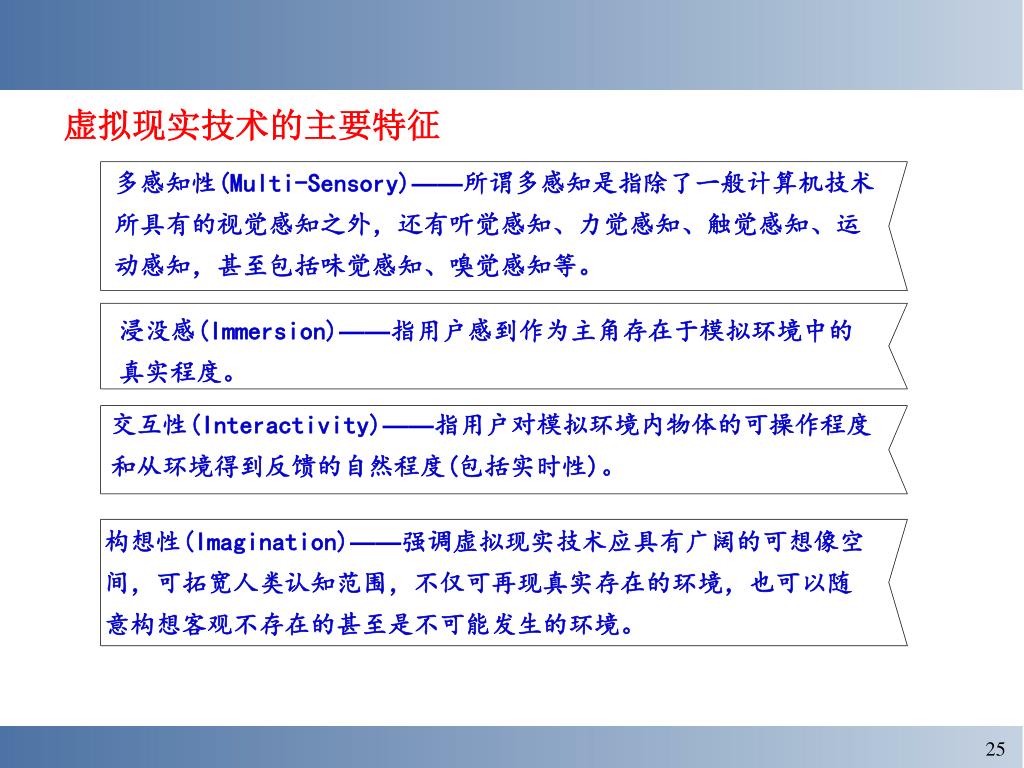 虚拟现实技术的主要特征

多感知性(Multi-Sensory)——所谓多感知是指除了一般计算机技术所具有的视觉感知之外，还有听觉感知、力觉感知、触觉感知、运动感知，甚至包括味觉感知、嗅觉感知等。

浸没感(Immersion)——指用户感到作为主角存在于模拟环境中的真实程度。

交互性(Interactivity)——指用户对模拟环境内物体的可操作程度和从环境得到反馈的自然程度(包括实时性)。

构想性(Imagination)——强调虚拟现实技术应具有广阔的可想像空间，可拓宽人类认知范围，不仅可再现真实存在的环境，也可以随意构想客观不存在的甚至是不可能发生的环境。

25